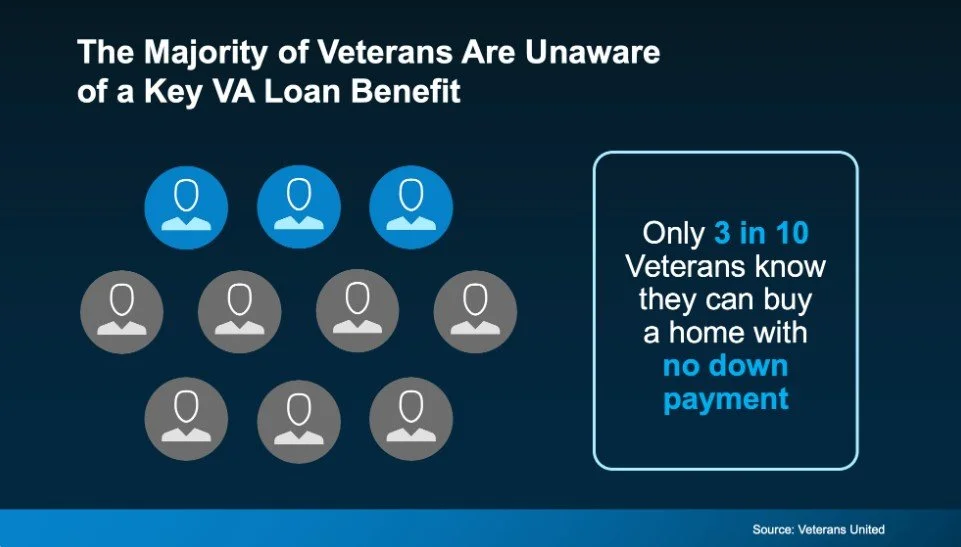 The Majority of Veterans Are Unaware of a Key VA Loan Benefit

Only 3 in 10 Veterans know they can buy a home with no down payment

Source: Veterans United